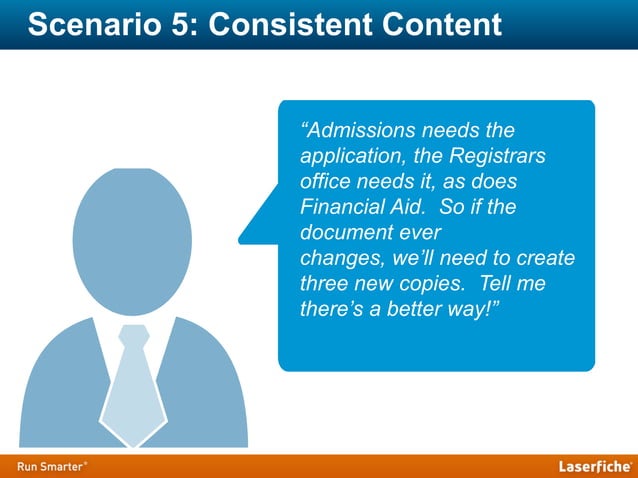 Scenario 5: Consistent Content

“Admissions needs the application, the Registrars office needs it, as does Financial Aid. So if the document ever changes, we’ll need to create three new copies. Tell me there’s a better way!”

Run Smarter®

Laserfiche®